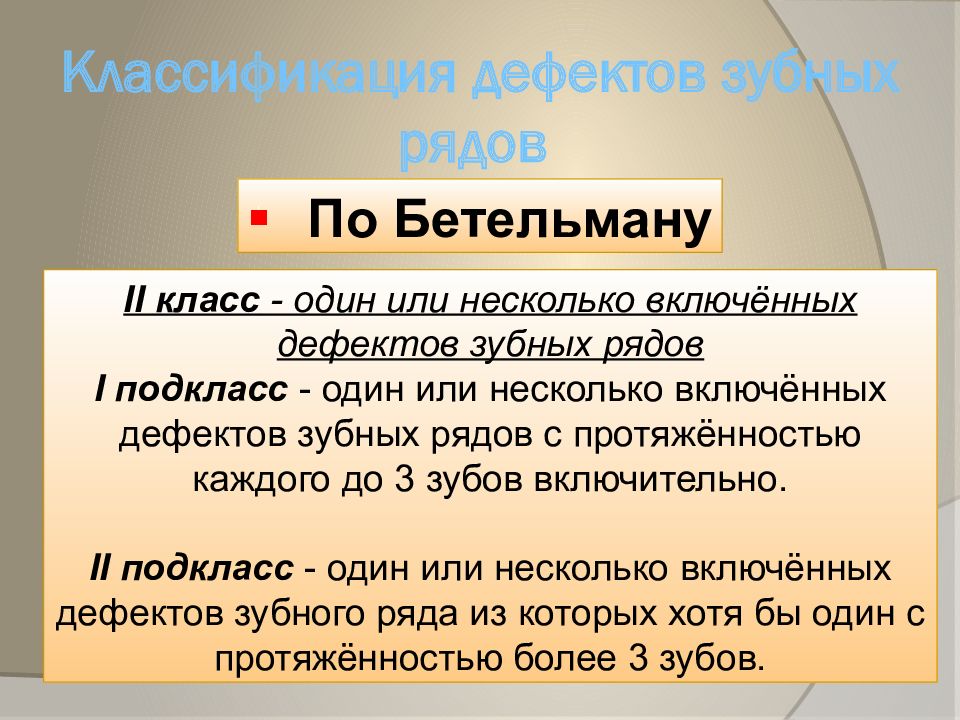 Классификация дефектов зубных рядов

По Бетельману

II класс - один или несколько включённых дефектов зубных рядов
I подкласс - один или несколько включённых дефектов зубных рядов с протяжённостью каждого до 3 зубов включительно.

II подкласс - один или несколько включённых дефектов зубного ряда из которых хотя бы один с протяжённостью более 3 зубов.